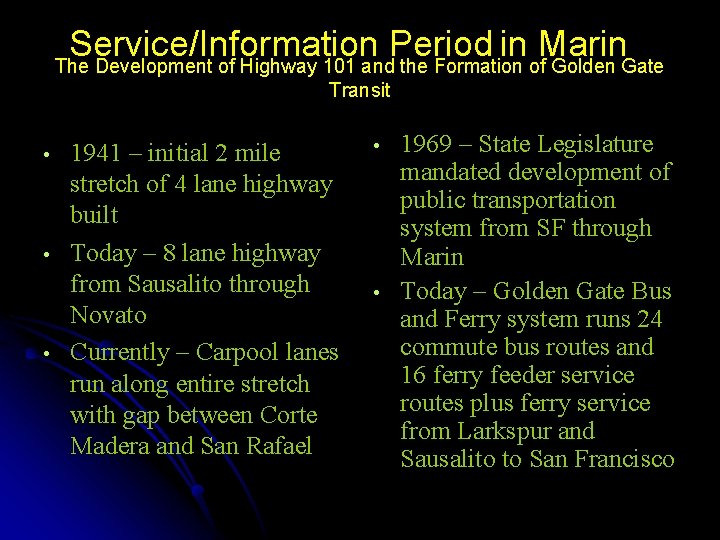 Service/Information Period in Marin
The Development of Highway 101 and the Formation of Golden Gate Transit

• 1941 – initial 2 mile stretch of 4 lane highway built
• Today – 8 lane highway from Sausalito through Novato
• Currently – Carpool lanes run along entire stretch with gap between Corte Madera and San Rafael

• 1969 – State Legislature mandated development of public transportation system from SF through Marin
• Today – Golden Gate Bus and Ferry system runs 24 commute bus routes and 16 ferry feeder service routes plus ferry service from Larkspur and Sausalito to San Francisco